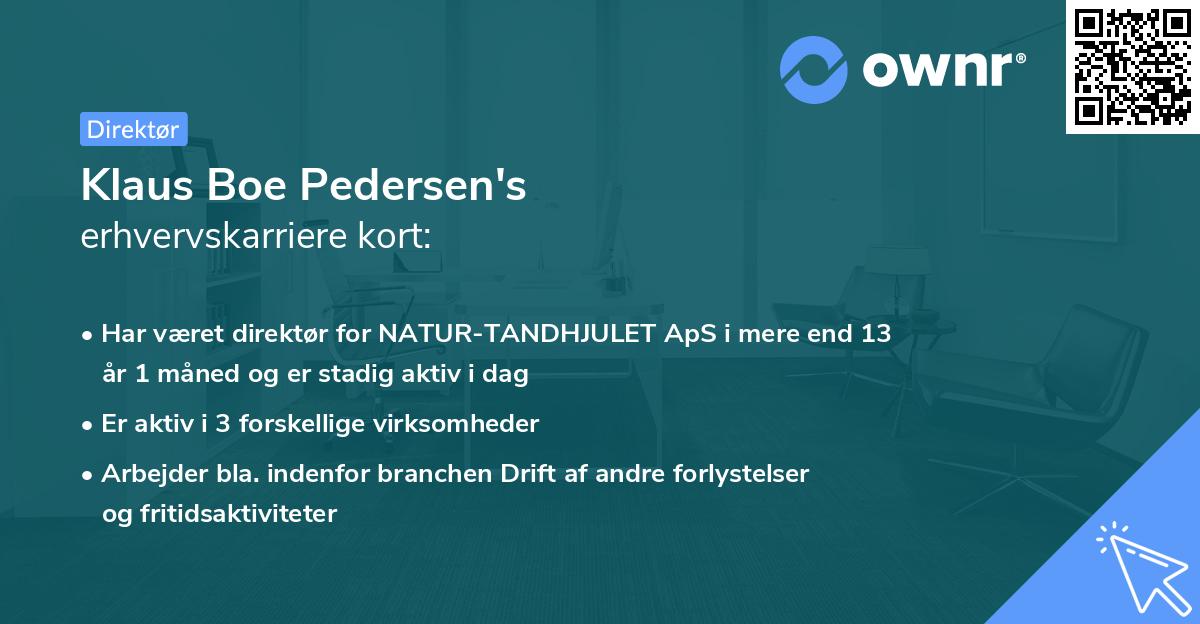 ownr®

Direktør

Klaus Boe Pedersen's
erhvervskarriere kort:

• Har været direktør for NATUR-TANDHJULET ApS i mere end 13 år 1 måned og er stadig aktiv i dag
• Er aktiv i 3 forskellige virksomheder
• Arbejder bla. indenfor branchen Drift af andre forlystelser og fritidsaktiviteter